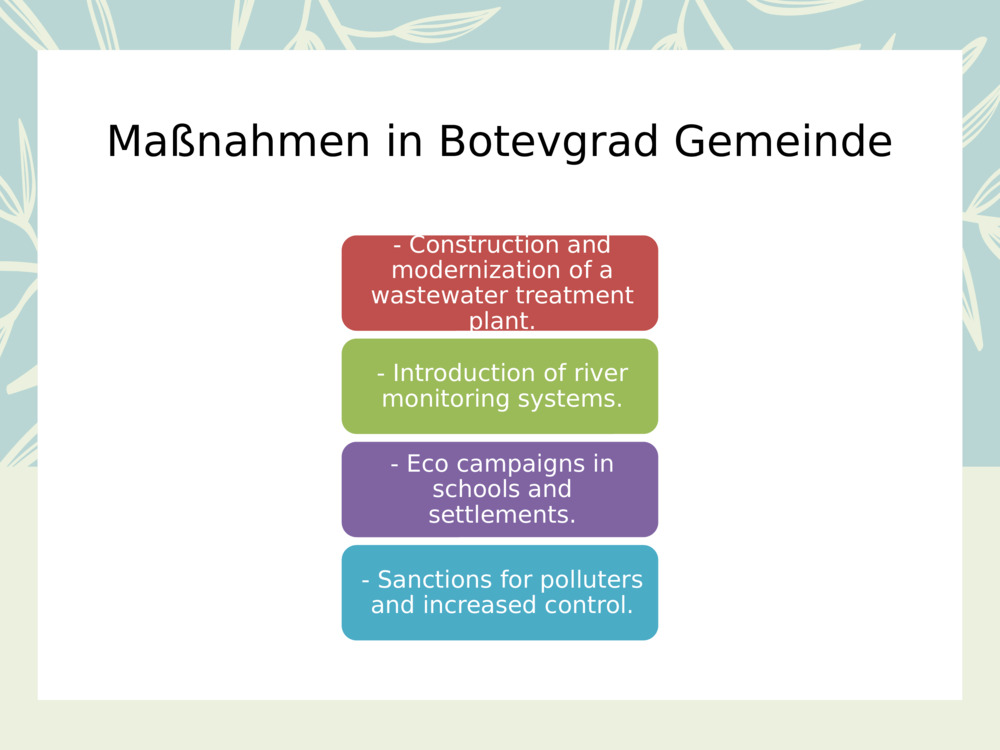 Maßnahmen in Botevgrad Gemeinde

- Construction and modernization of a wastewater treatment plant.

- Introduction of river monitoring systems.

- Eco campaigns in schools and settlements.

- Sanctions for polluters and increased control.